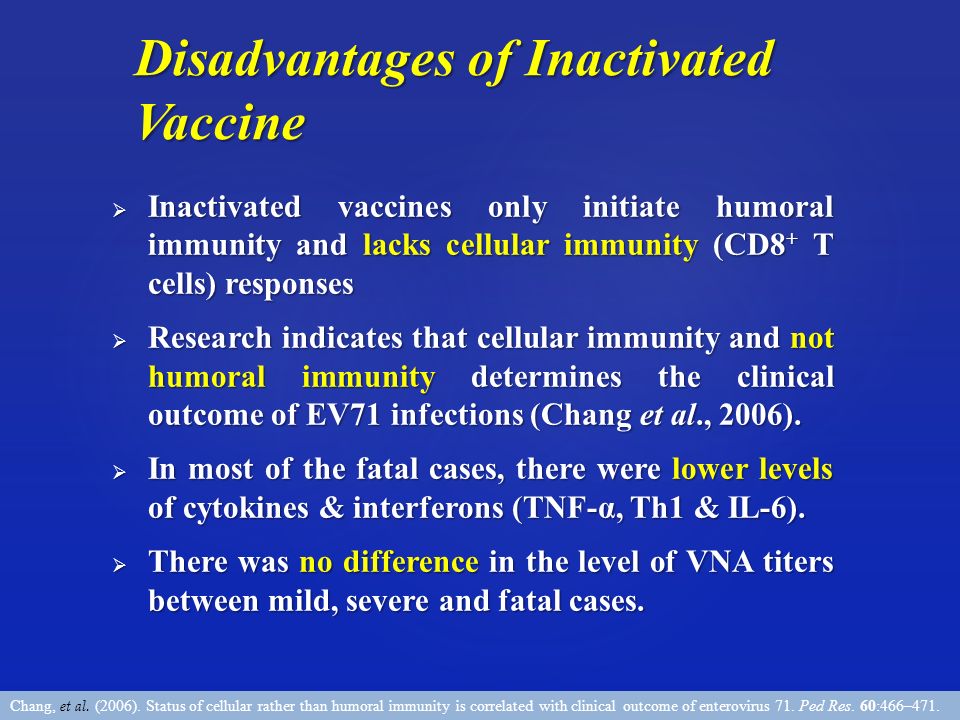 Disadvantages of Inactivated Vaccine

➢ Inactivated vaccines only initiate humoral immunity and lacks cellular immunity ($CD8^+$ T cells) responses

➢ Research indicates that cellular immunity and not humoral immunity determines the clinical outcome of EV71 infections (Chang et al., 2006).

➢ In most of the fatal cases, there were lower levels of cytokines & interferons (TNF-α, Th1 & IL-6).

➢ There was no difference in the level of VNA titers between mild, severe and fatal cases.

Chang, et al. (2006). Status of cellular rather than humoral immunity is correlated with clinical outcome of enterovirus 71. Ped Res. 60:466–471.